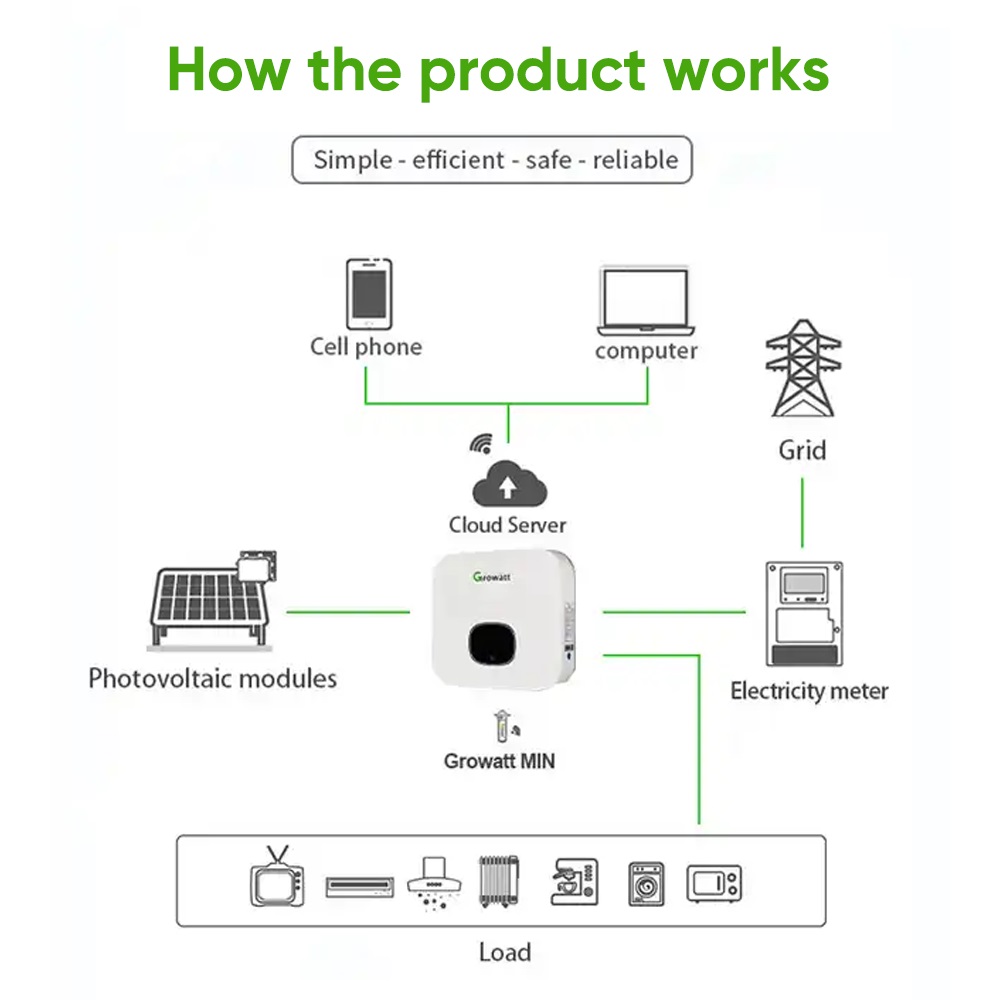 How the product works

Simple - efficient - safe - reliable

Cell phone

computer

Grid

Cloud Server

Growatt

Photovoltaic modules

Electricity meter

Growatt MIN

Load